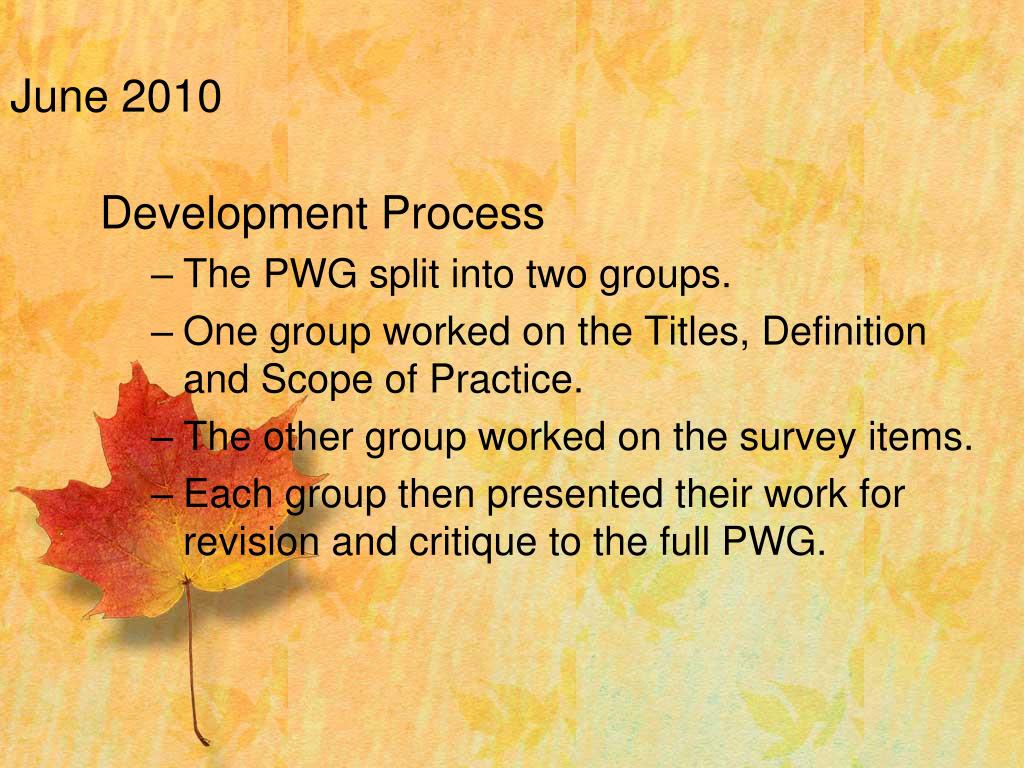 June 2010

Development Process
– The PWG split into two groups.
– One group worked on the Titles, Definition and Scope of Practice.
– The other group worked on the survey items.
– Each group then presented their work for revision and critique to the full PWG.